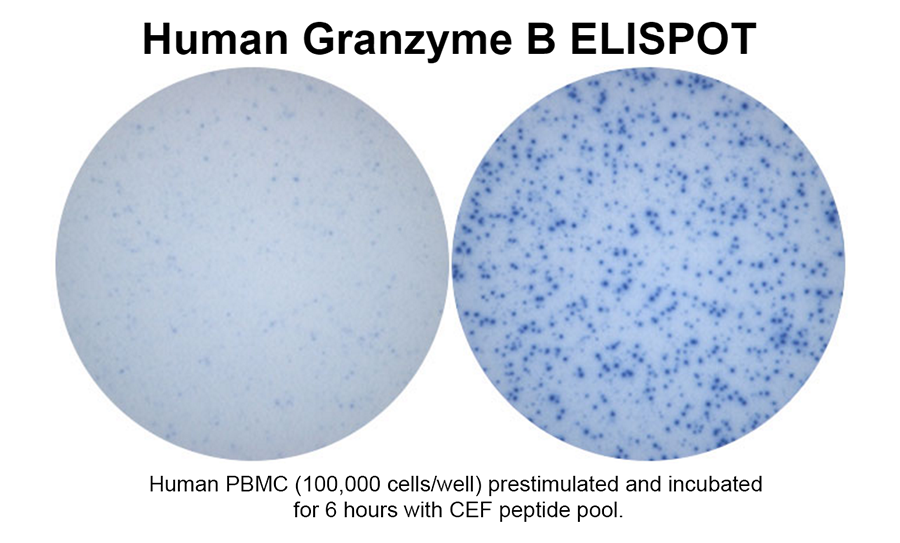 Human Granzyme B ELISPOT

Human PBMC (100,000 cells/well) prestimulated and incubated for 6 hours with CEF peptide pool.